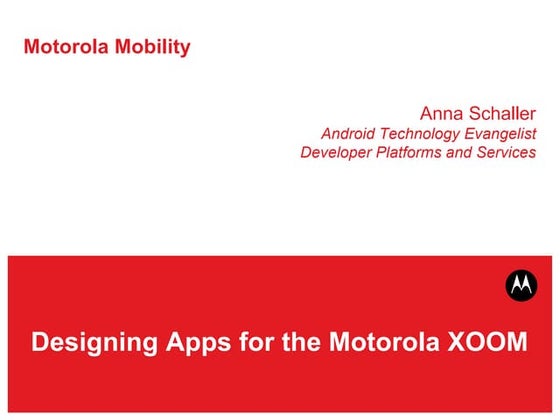 Motorola Mobility

Anna Schaller
Android Technology Evangelist
Developer Platforms and Services

Designing Apps for the Motorola XOOM